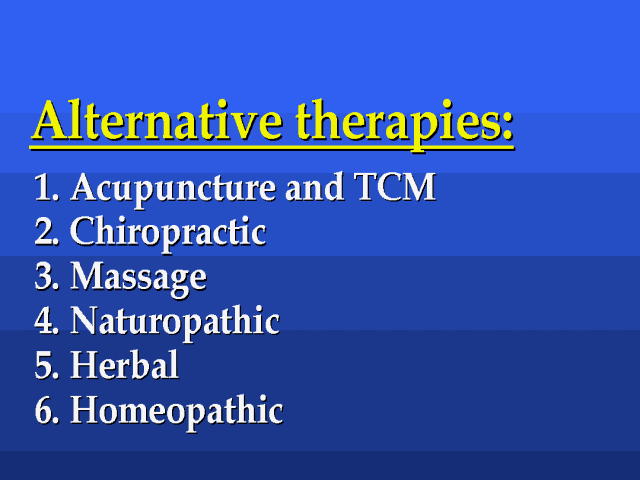 Alternative therapies:

1. Acupuncture and TCM
2. Chiropractic
3. Massage
4. Naturopathic
5. Herbal
6. Homeopathic